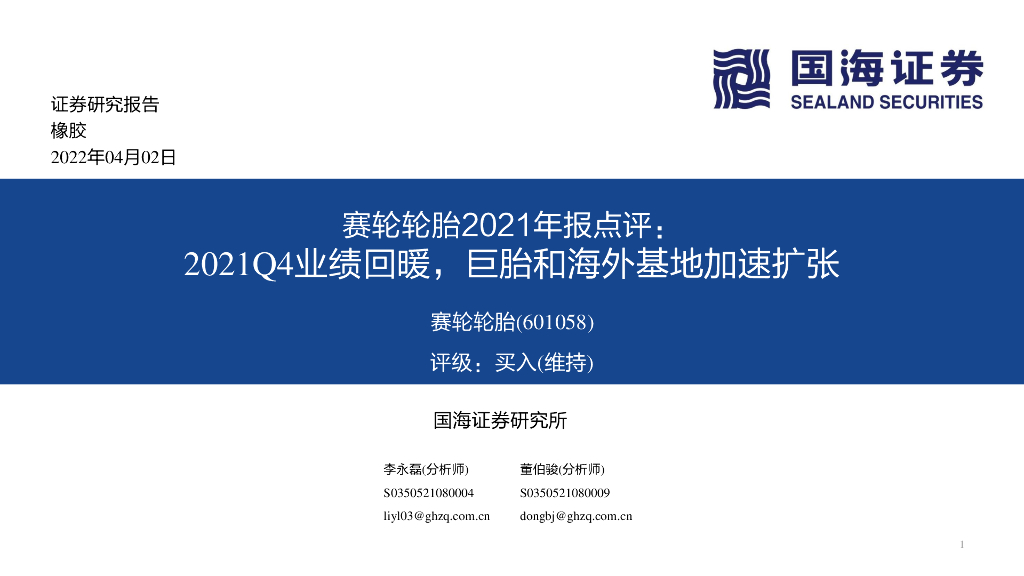 国海证券
SEALAND SECURITIES

证券研究报告
橡胶
2022年04月02日

赛轮轮胎2021年报点评：
2021Q4业绩回暖，巨胎和海外基地加速扩张

赛轮轮胎(601058)

评级：买入(维持)

国海证券研究所

李永磊(分析师)
S0350521080004
liyl03@ghzq.com.cn

董伯骏(分析师)
S0350521080009
dongbj@ghzq.com.cn

1